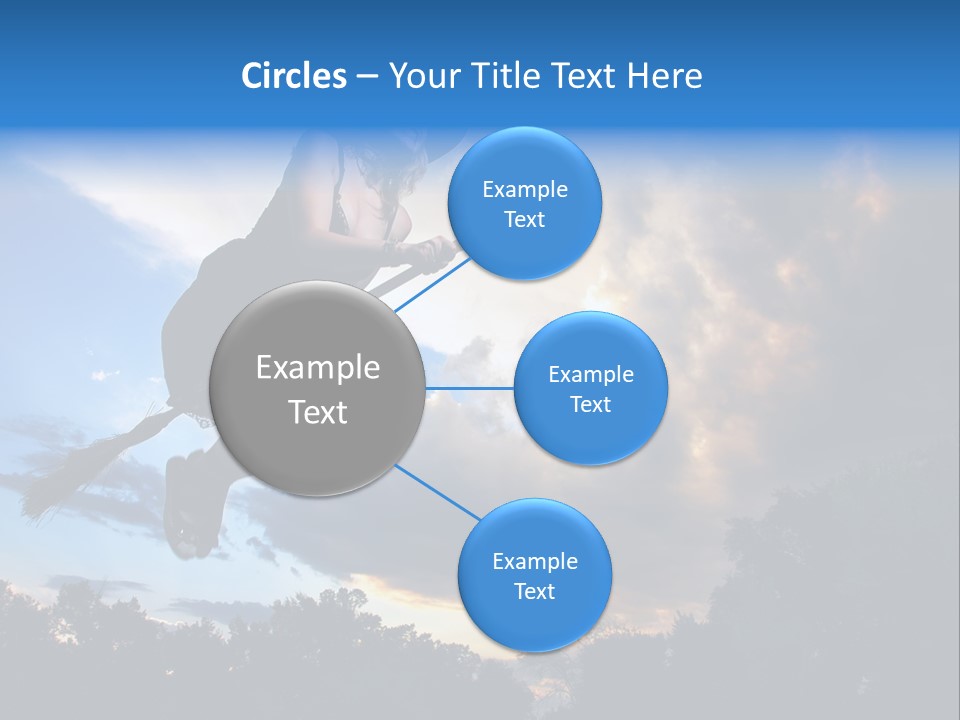 Circles – Your Title Text Here

Example Text

Example Text

Example Text

Example Text